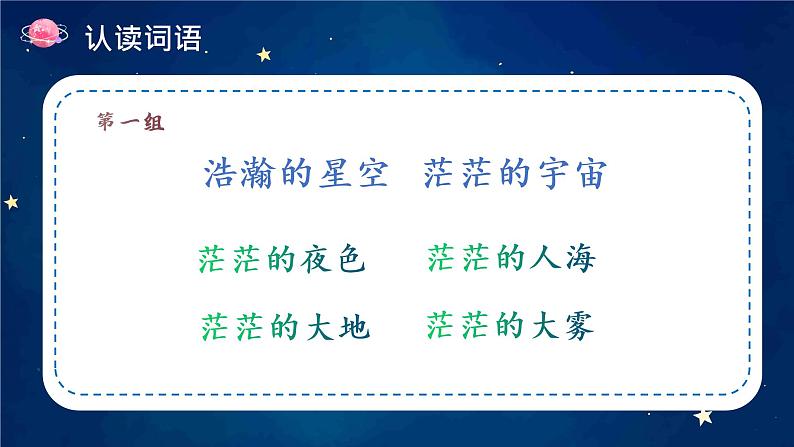 认读词语

第一组

浩瀚的星空　茫茫的宇宙

茫茫的夜色　茫茫的人海

茫茫的大地　茫茫的大雾